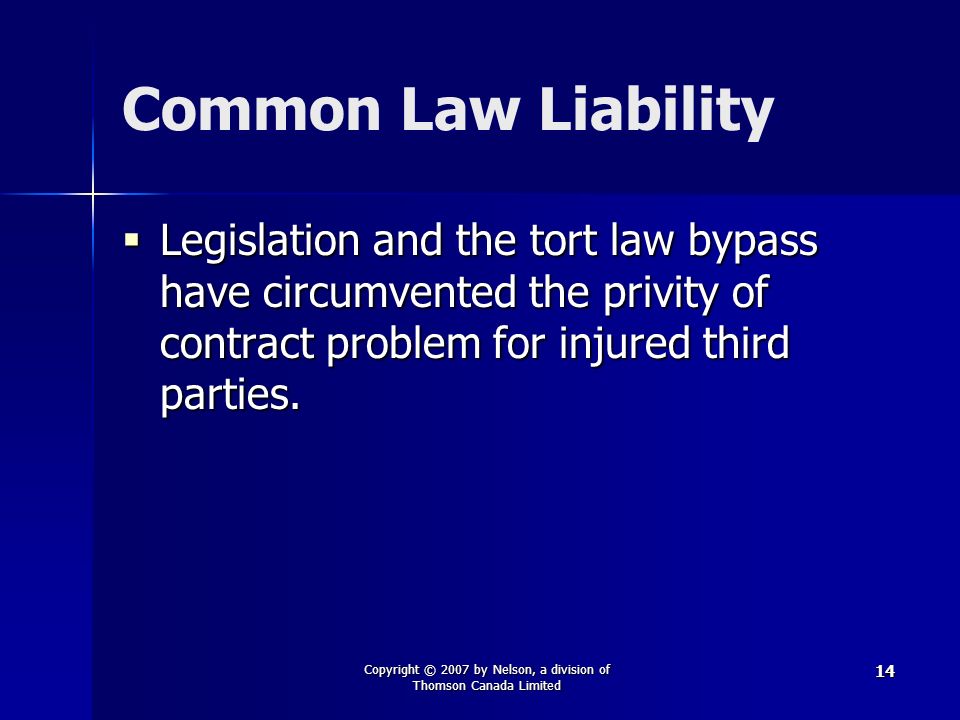 Common Law Liability

▪ Legislation and the tort law bypass have circumvented the privity of contract problem for injured third parties.

Copyright © 2007 by Nelson, a division of Thomson Canada Limited

14